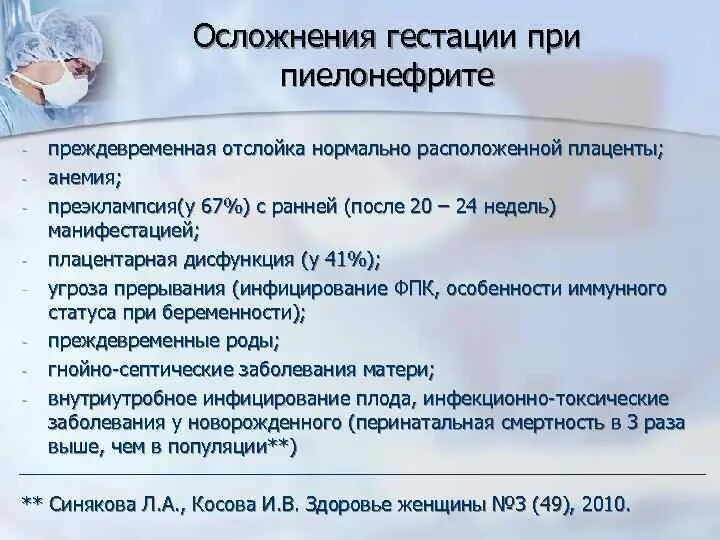 Осложнения гестации при пиелонефрите

- преждевременная отслойка нормально расположенной плаценты;
- анемия;
- преэклампсия(у 67%) с ранней (после 20 – 24 недель) манифестацией;
- плацентарная дисфункция (у 41%);
- угроза прерывания (инфицирование ФПК, особенности иммунного статуса при беременности);
- преждевременные роды;
- гнойно-септические заболевания матери;
- внутриутробное инфицирование плода, инфекционно-токсические заболевания у новорожденного (перинатальная смертность в 3 раза выше, чем в популяции**)

** Синякова Л.А., Косова И.В. Здоровье женщины №3 (49), 2010.